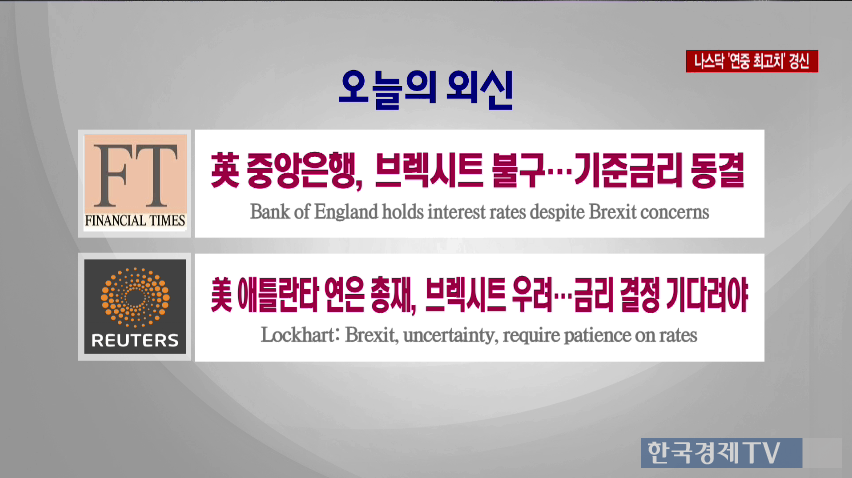 나스닥 '연중 최고치' 경신

오늘의 외신

FT
FINANCIAL TIMES

英 중앙은행, 브렉시트 불구…기준금리 동결

Bank of England holds interest rates despite Brexit concerns

REUTERS

美 애틀란타 연은 총재, 브렉시트 우려…금리 결정 기다려야

Lockhart: Brexit, uncertainty, require patience on rates

한국경제TV